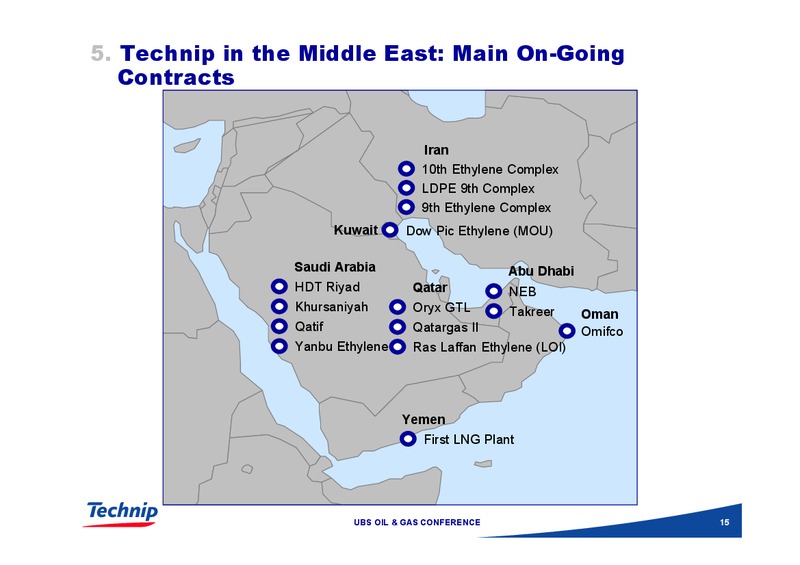 5. Technip in the Middle East: Main On-Going Contracts

Iran
10th Ethylene Complex
LDPE 9th Complex
9th Ethylene Complex

Kuwait
Dow Pic Ethylene (MOU)

Saudi Arabia
HDT Riyad
Khursaniyah
Qatif
Yanbu Ethylene

Qatar
Oryx GTL
Qatargas II
Ras Laffan Ethylene (LOI)

Abu Dhabi
NEB
Takreer

Oman
Omifco

Yemen
First LNG Plant

Technip

UBS OIL & GAS CONFERENCE

15